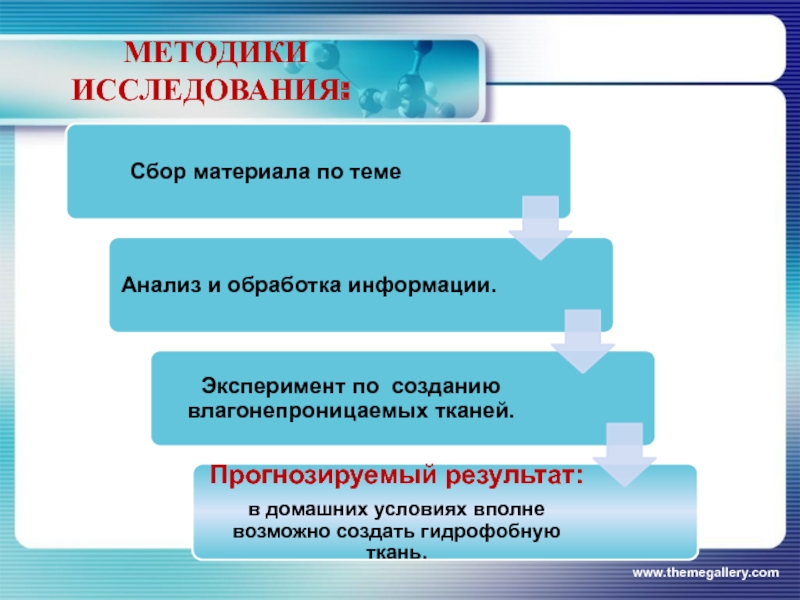 МЕТОДИКИ ИССЛЕДОВАНИЯ:

Сбор материала по теме

Анализ и обработка информации.

Эксперимент по созданию влагонепроницаемых тканей.

Прогнозируемый результат:

в домашних условиях вполне возможно создать гидрофобную ткань.

www.themegallery.com